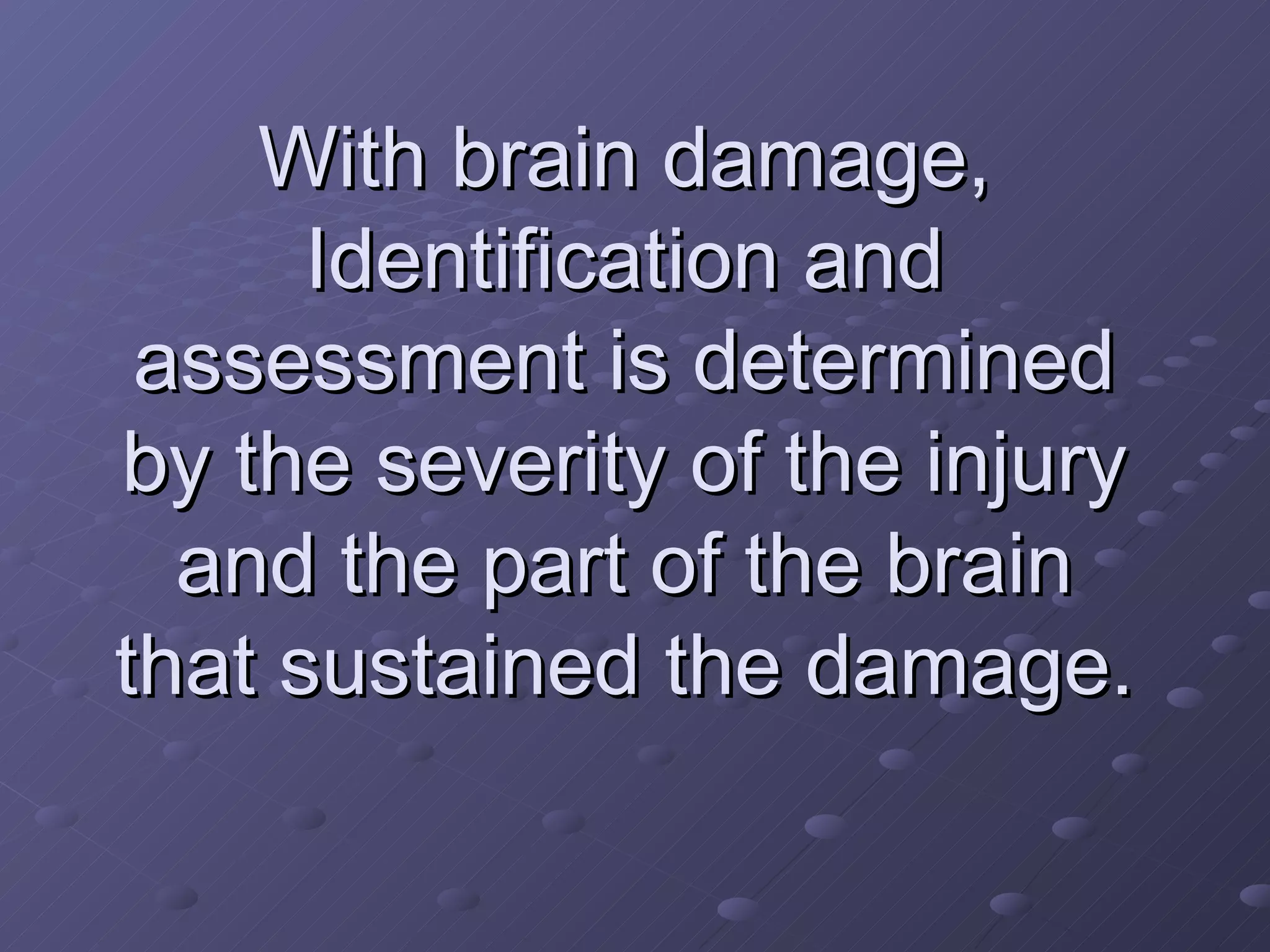 With brain damage, Identification and assessment is determined by the severity of the injury and the part of the brain that sustained the damage.